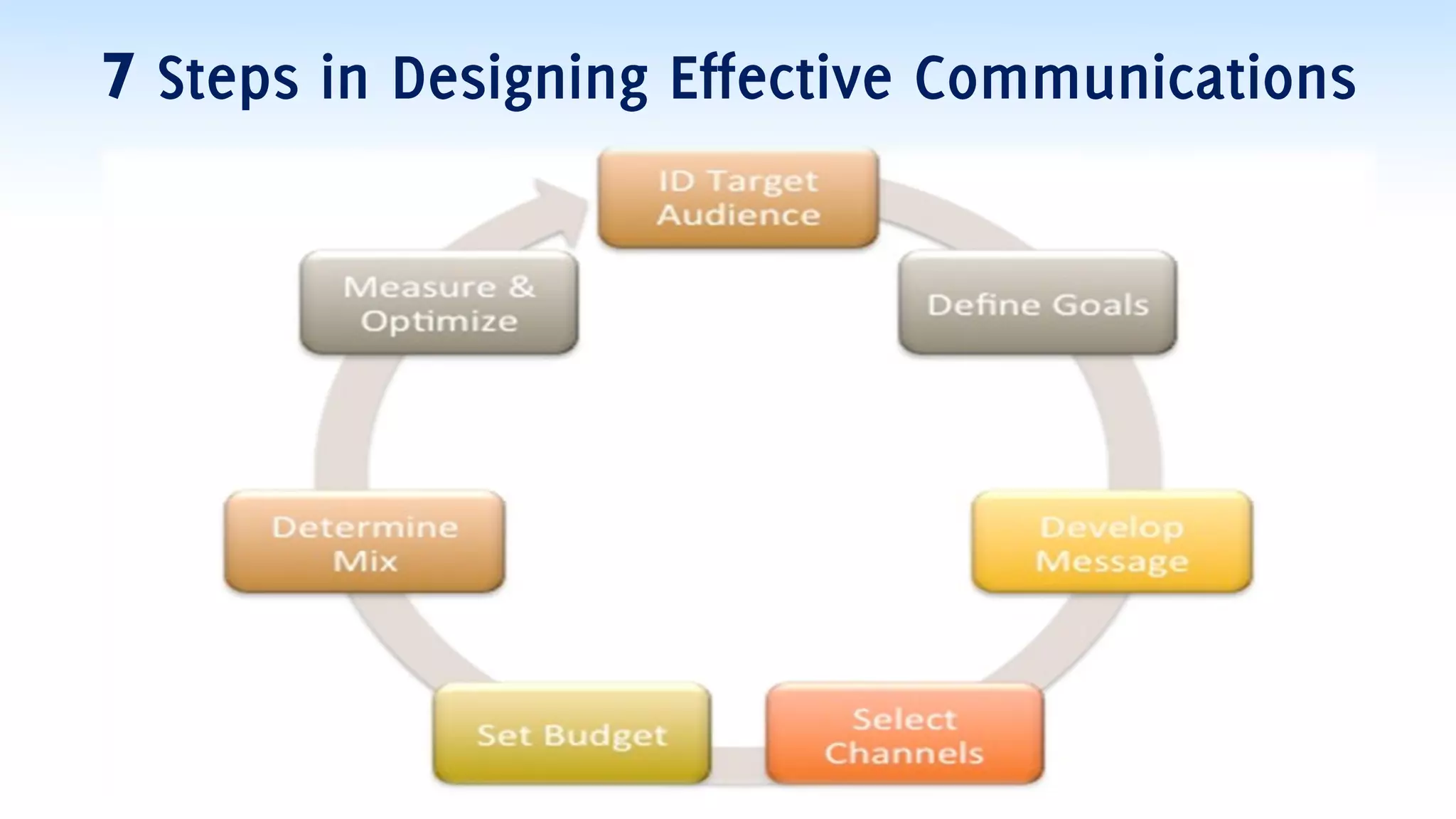 7 Steps in Designing Effective Communications

ID Target Audience

Define Goals

Develop Message

Select Channels

Set Budget

Determine Mix

Measure & Optimize